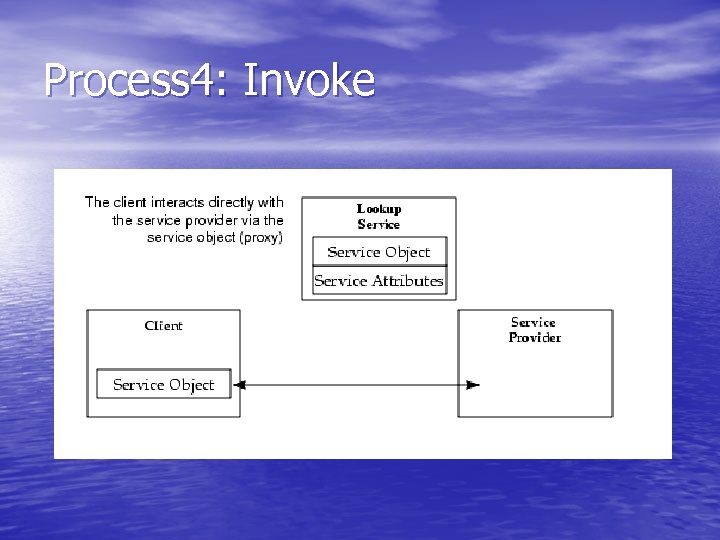 Process4: Invoke

The client interacts directly with the service provider via the service object (proxy)

Lookup Service

Service Object

Service Attributes

Client

Service Object

Service Provider